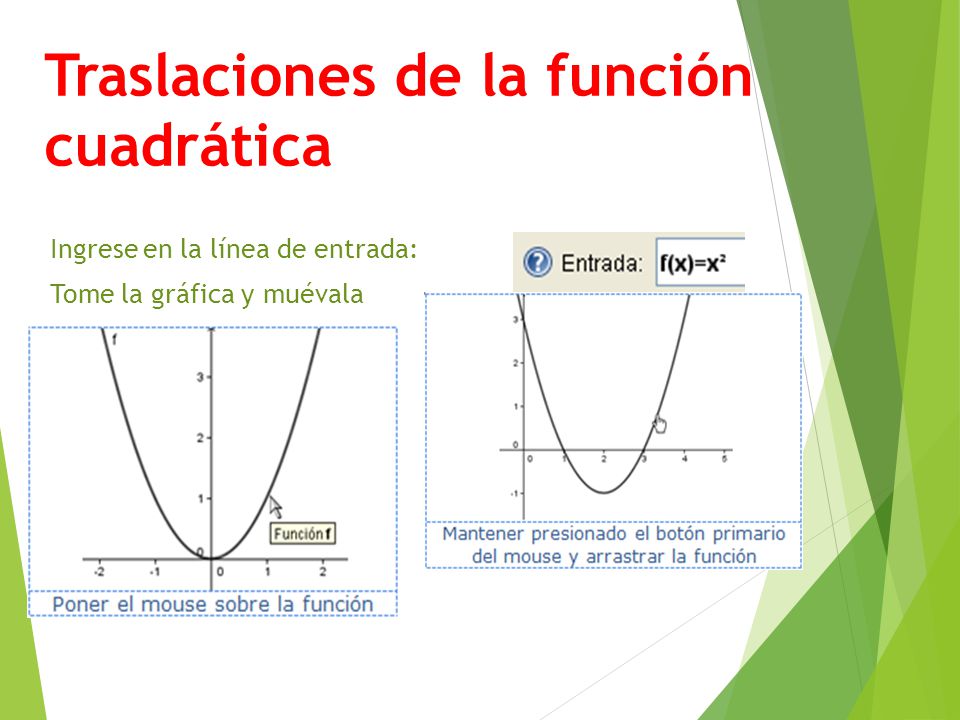 Traslaciones de la función cuadrática

Ingrese en la línea de entrada:

Tome la gráfica y muévala

Entrada: $f(x)=x^2$

f

3

2

1

0

-2 -1 0 1 2

Función f

Poner el mouse sobre la función

3

2

1

0

-1

0 1 2 3 4 5

Mantener presionado el botón primario del mouse y arrastrar la función